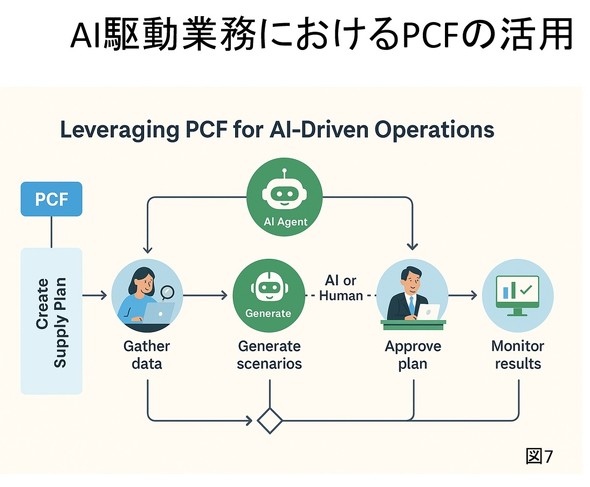 AI駆動業務におけるPCFの活用

Leveraging PCF for AI-Driven Operations

PCF

Create Supply Plan

AI Agent

Gather data

Generate

Generate scenarios

AI or Human

Approve plan

Monitor results

図7